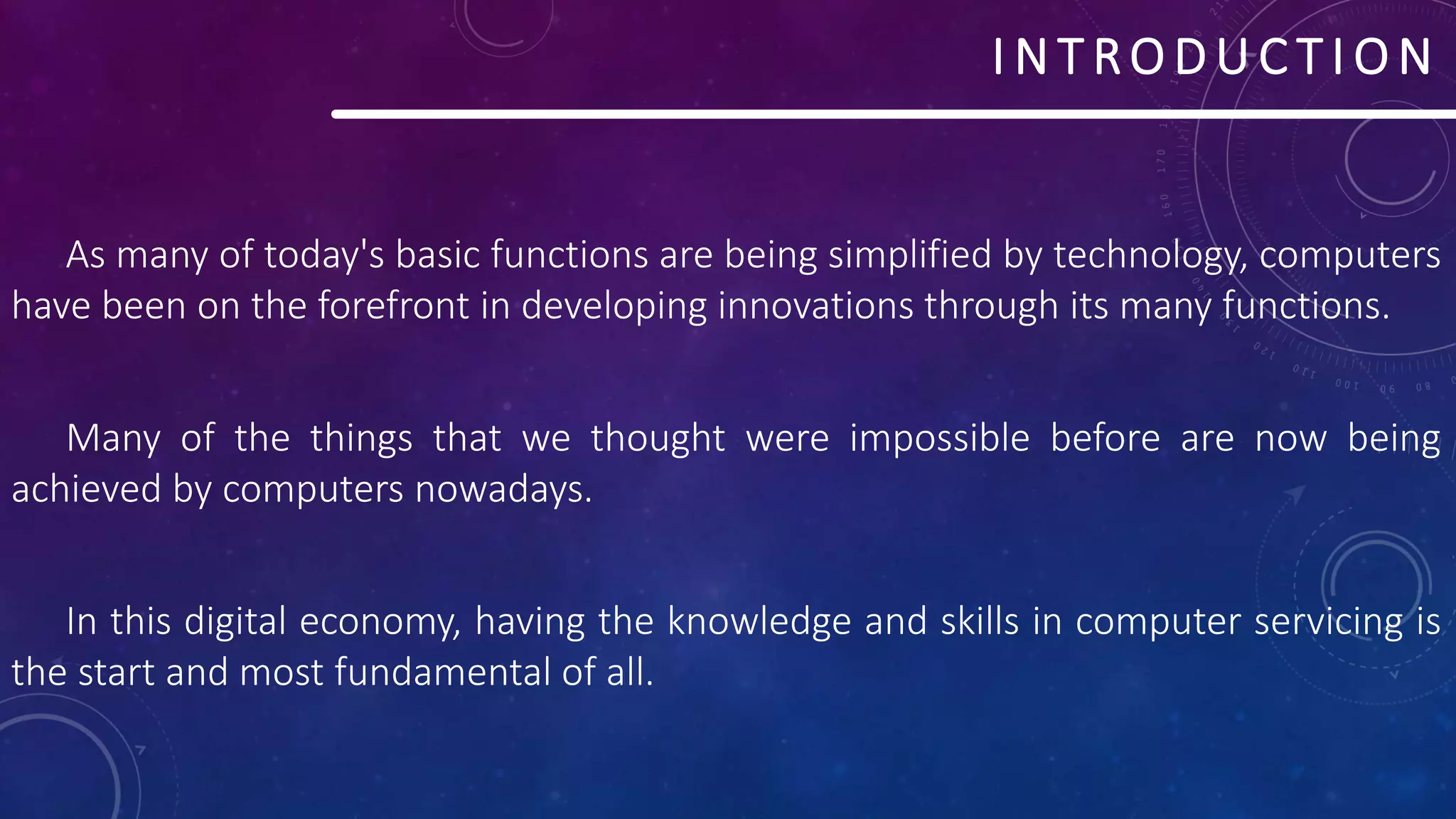 INTRODUCTION

As many of today's basic functions are being simplified by technology, computers have been on the forefront in developing innovations through its many functions.

Many of the things that we thought were impossible before are now being achieved by computers nowadays.

In this digital economy, having the knowledge and skills in computer servicing is the start and most fundamental of all.